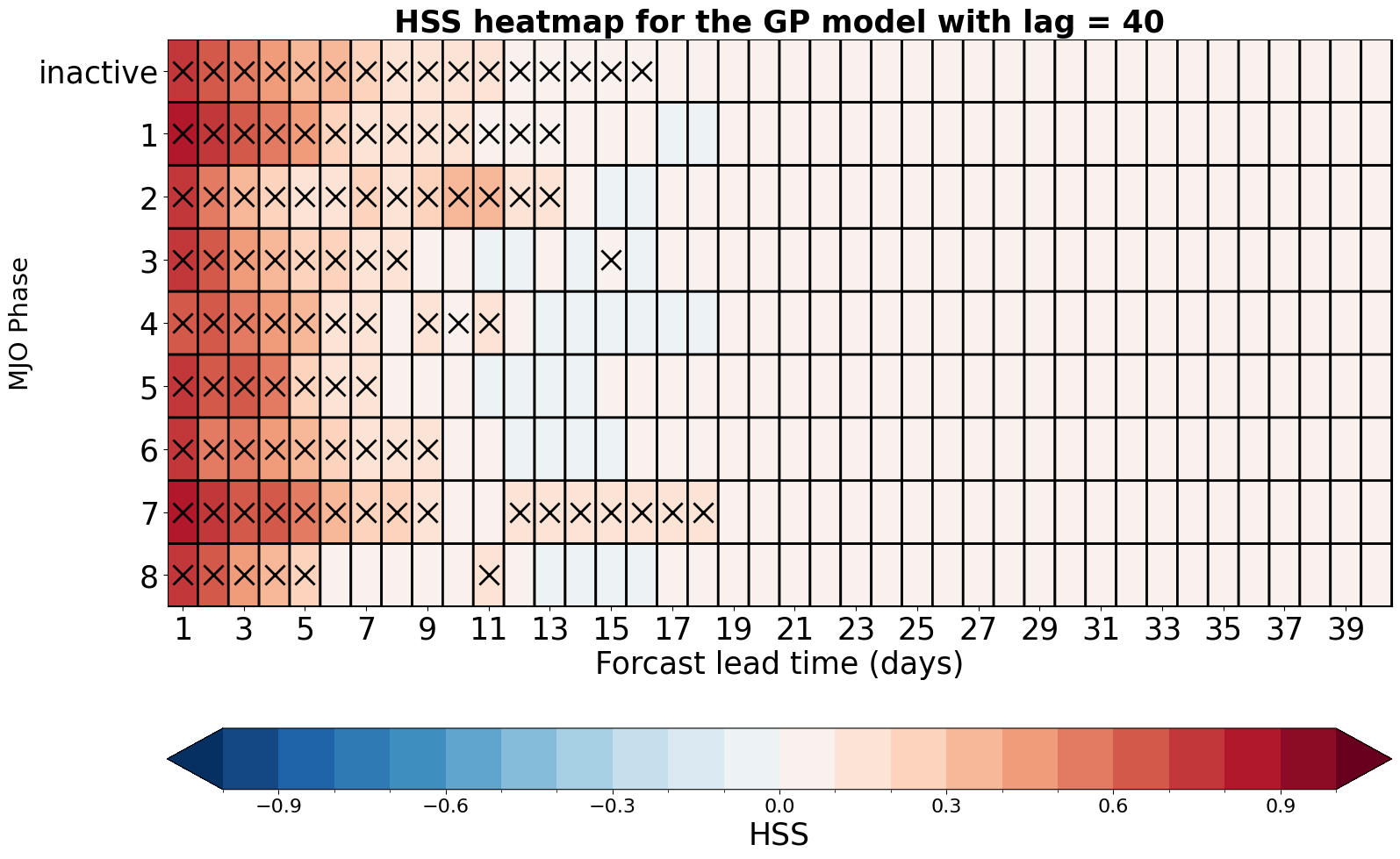 HSS heatmap for the GP model with lag = 40

MJO Phase

inactive
1
2
3
4
5
6
7
8

1 3 5 7 9 11 13 15 17 19 21 23 25 27 29 31 33 35 37 39

Forcast lead time (days)

−0.9 −0.6 −0.3 0.0 0.3 0.6 0.9

HSS